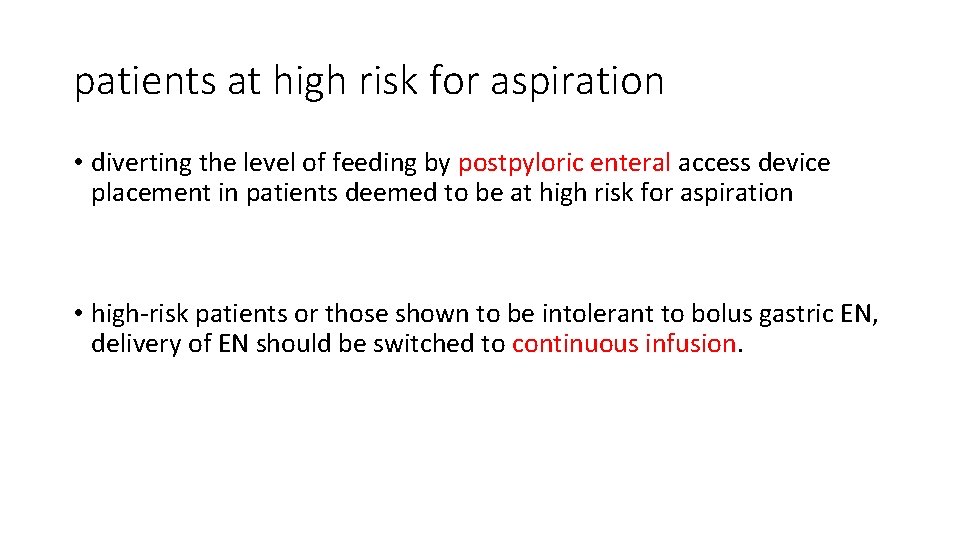 patients at high risk for aspiration

• diverting the level of feeding by postpyloric enteral access device placement in patients deemed to be at high risk for aspiration

• high-risk patients or those shown to be intolerant to bolus gastric EN, delivery of EN should be switched to continuous infusion.